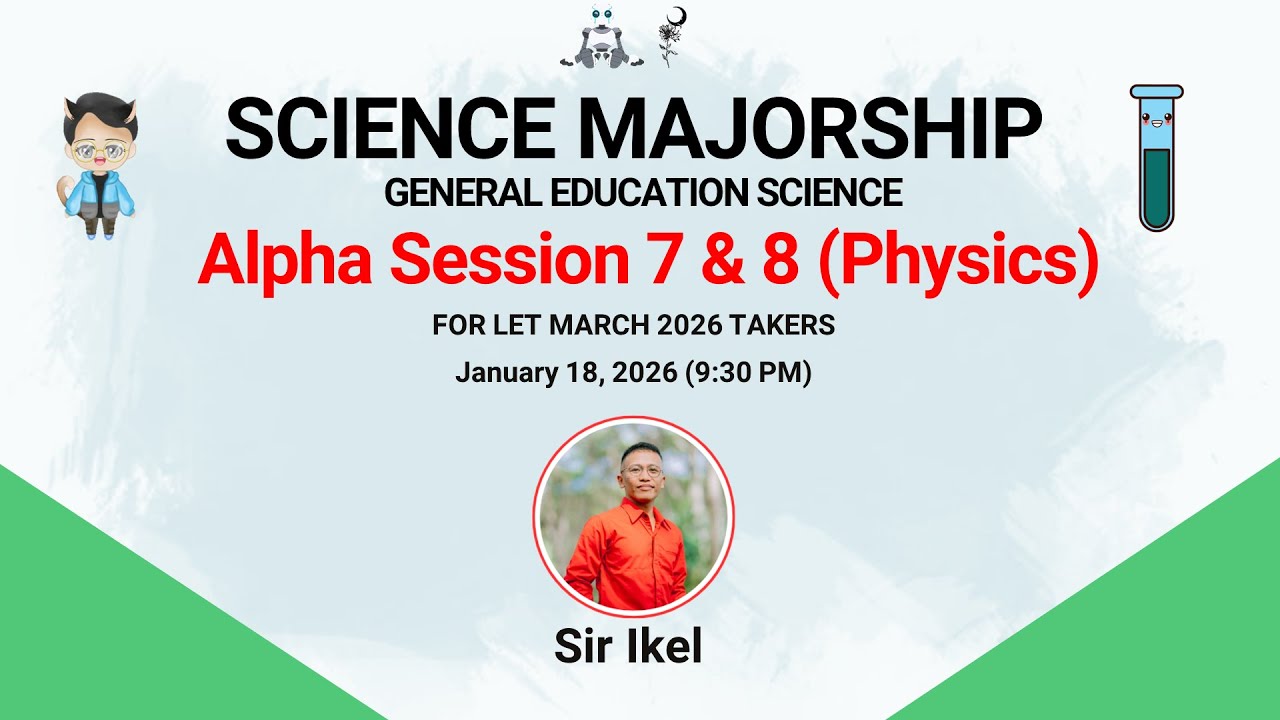 SCIENCE MAJORSHIP
GENERAL EDUCATION SCIENCE
Alpha Session 7 & 8 (Physics)
FOR LET MARCH 2026 TAKERS
January 18, 2026 (9:30 PM)

Sir Ikel